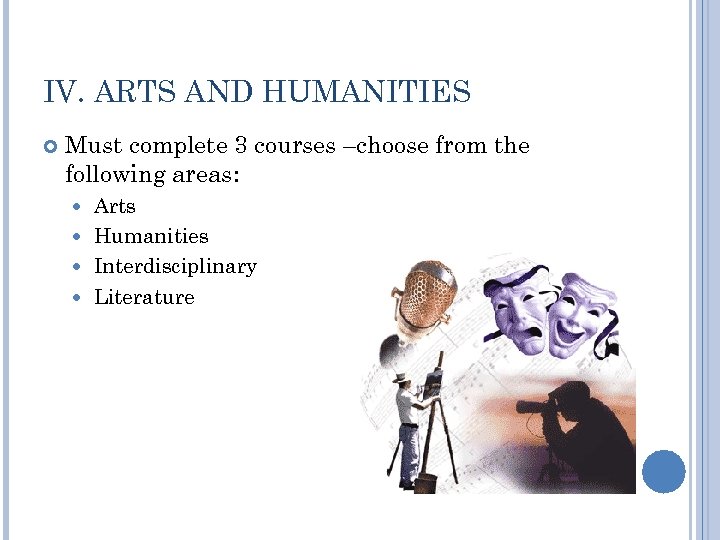 IV. ARTS AND HUMANITIES

Must complete 3 courses –choose from the following areas:

Arts
Humanities
Interdisciplinary
Literature